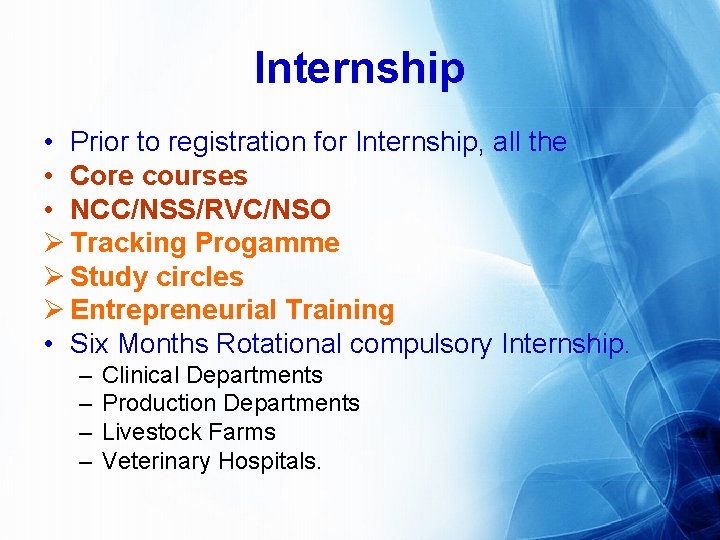 Internship

• Prior to registration for Internship, all the
• Core courses
• NCC/NSS/RVC/NSO
➢ Tracking Progamme
➢ Study circles
➢ Entrepreneurial Training
• Six Months Rotational compulsory Internship.
– Clinical Departments
– Production Departments
– Livestock Farms
– Veterinary Hospitals.